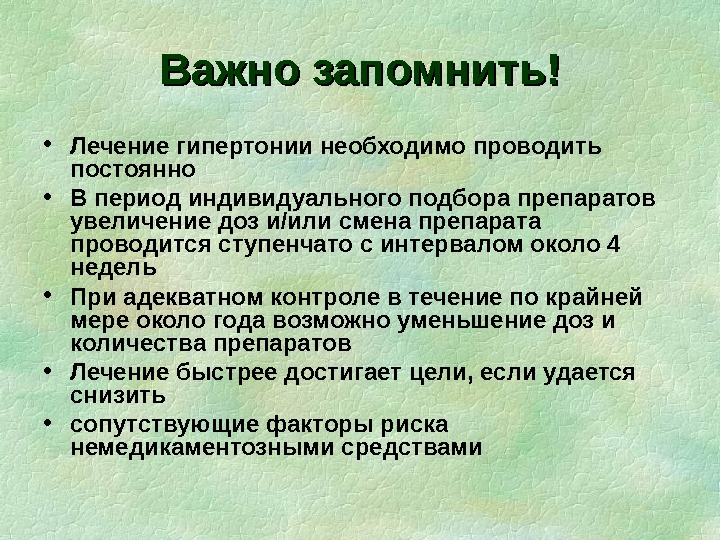 Важно запомнить!

• Лечение гипертонии необходимо проводить постоянно

• В период индивидуального подбора препаратов увеличение доз и/или смена препарата проводится ступенчато с интервалом около 4 недель

• При адекватном контроле в течение по крайней мере около года возможно уменьшение доз и количества препаратов

• Лечение быстрее достигает цели, если удается снизить

• сопутствующие факторы риска немедикаментозными средствами